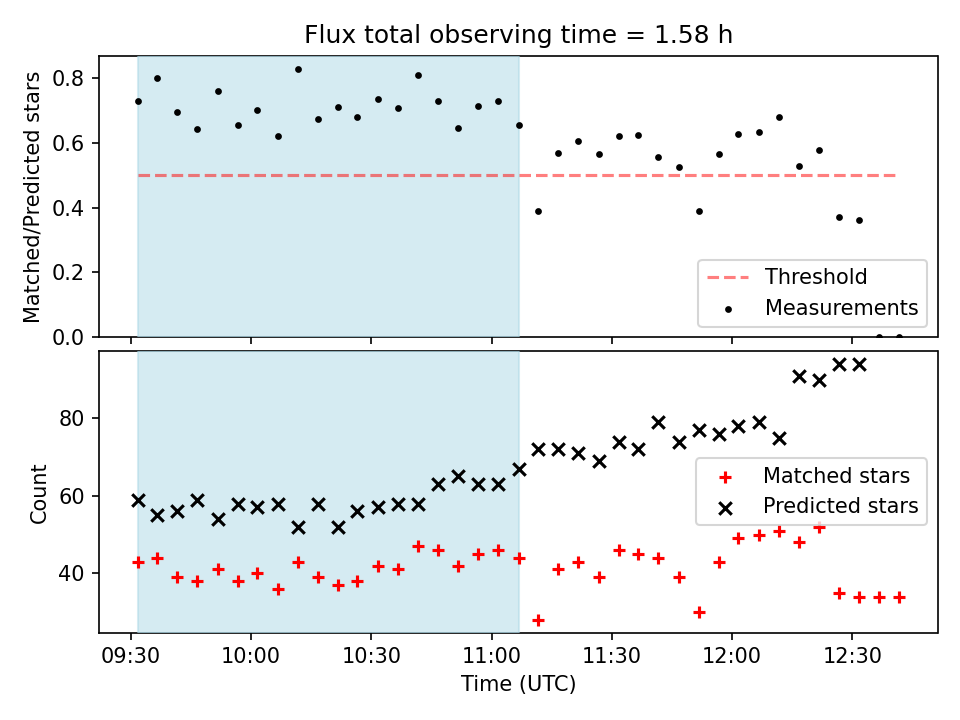 Flux total observing time = 1.58 h

Matched/Predicted stars

0.8
0.6
0.4
0.2
0.0

Threshold
Measurements

Count

80
60
40

Matched stars
Predicted stars

09:30
10:00
10:30
11:00
11:30
12:00
12:30

Time (UTC)